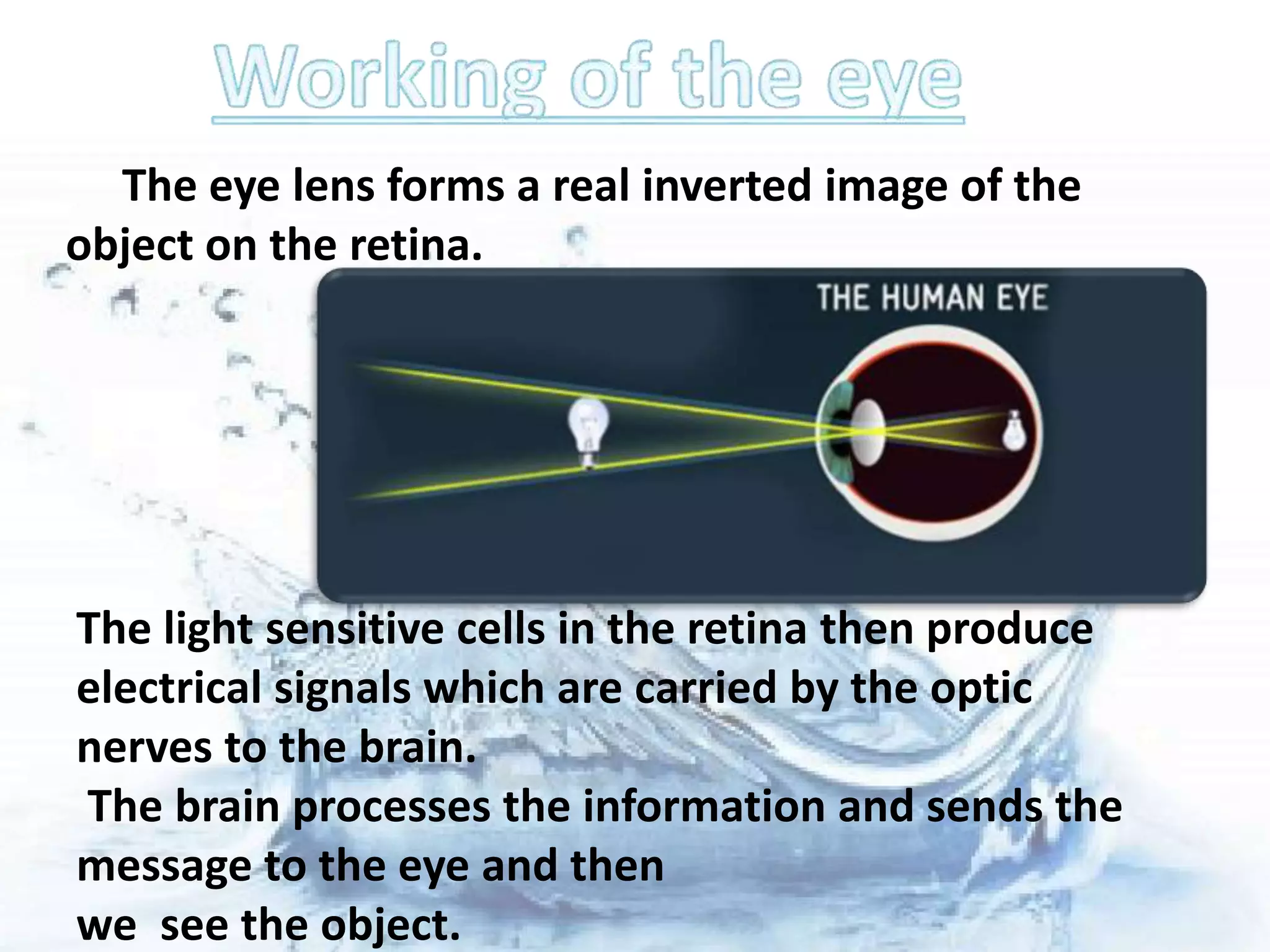 Working of the eye

The eye lens forms a real inverted image of the object on the retina.

THE HUMAN EYE

The light sensitive cells in the retina then produce electrical signals which are carried by the optic nerves to the brain.
The brain processes the information and sends the message to the eye and then
we see the object.